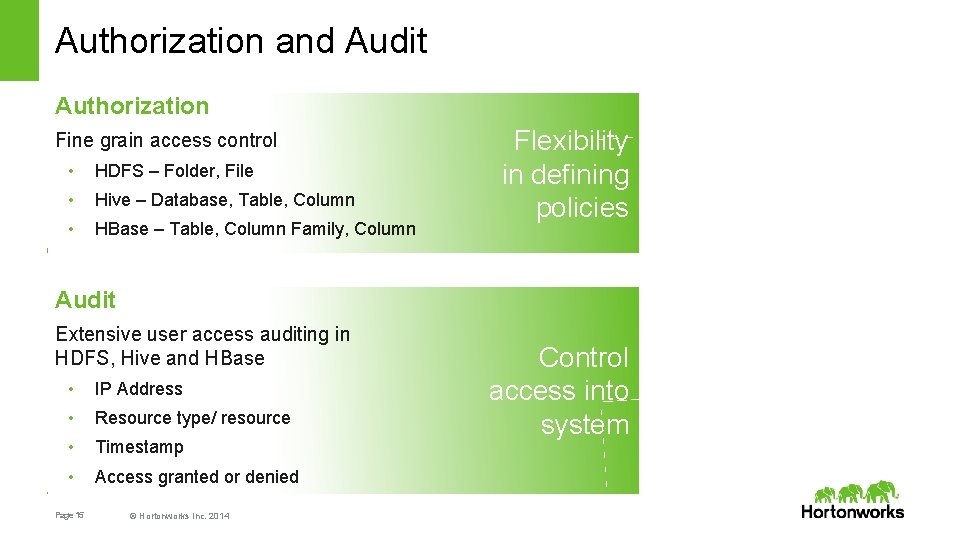 Authorization and Audit

Authorization

Fine grain access control

• HDFS – Folder, File
• Hive – Database, Table, Column
• HBase – Table, Column Family, Column

Flexibility in defining policies

Audit

Extensive user access auditing in HDFS, Hive and HBase

• IP Address
• Resource type/ resource
• Timestamp
• Access granted or denied

Control access into system

Page 15

© Hortonworks Inc. 2014

Hortonworks